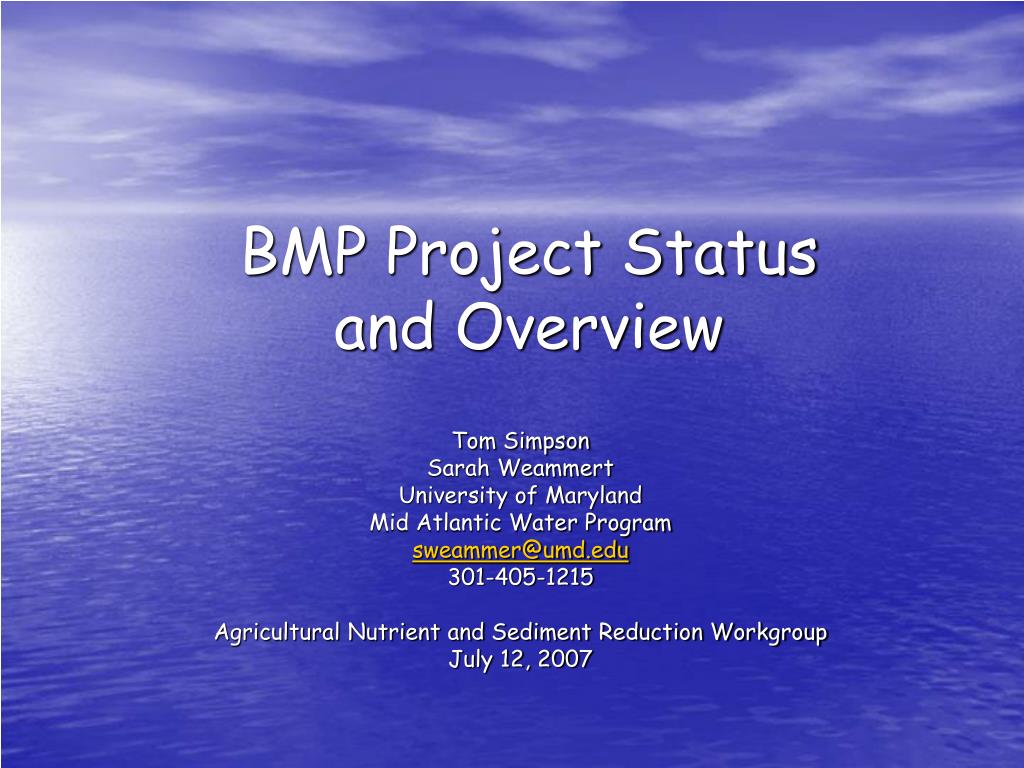 BMP Project Status and Overview

Tom Simpson
Sarah Weammert
University of Maryland
Mid Atlantic Water Program
sweammer@umd.edu
301-405-1215

Agricultural Nutrient and Sediment Reduction Workgroup
July 12, 2007